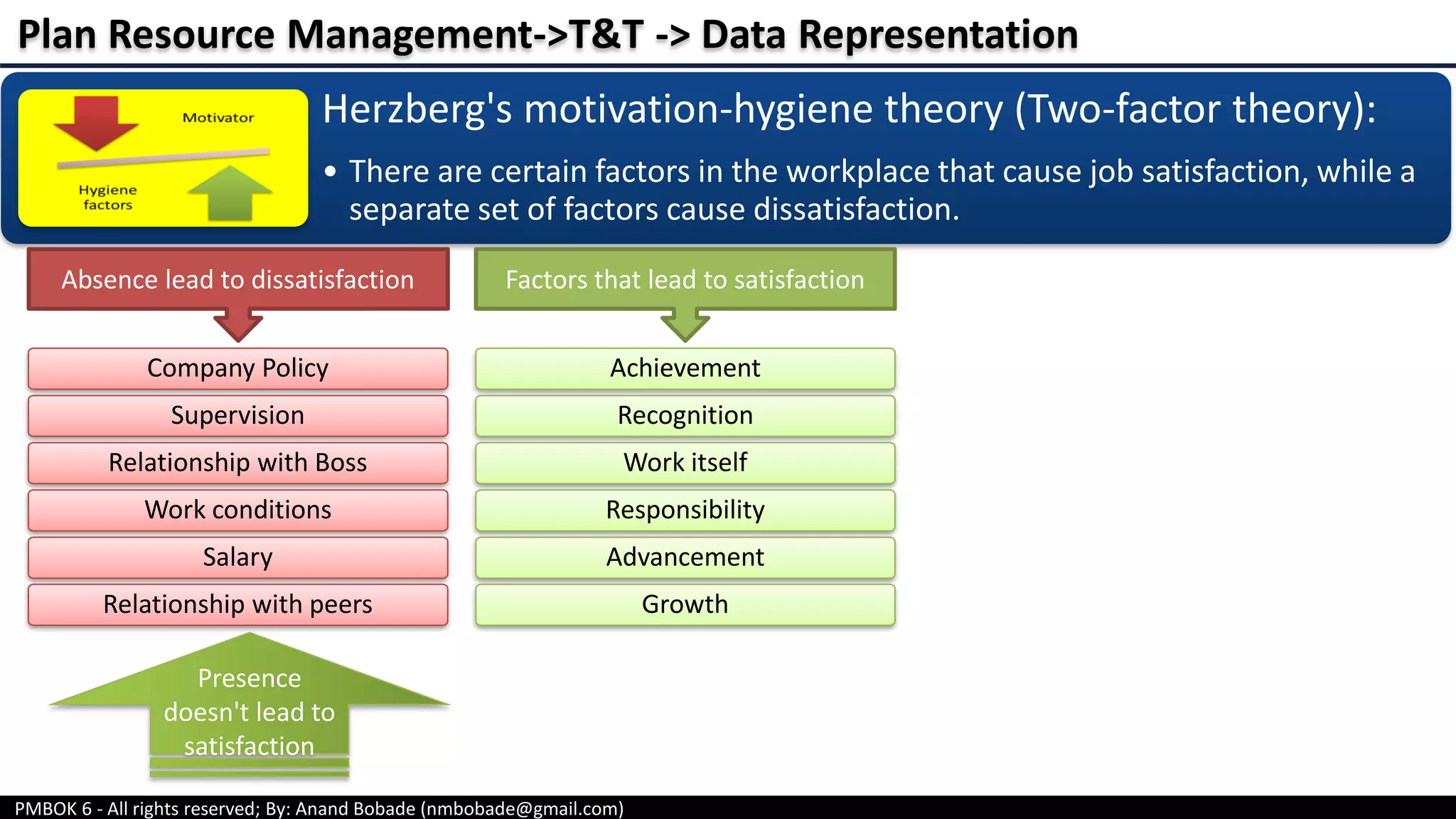 Plan Resource Management->T&T -> Data Representation

Motivator

Hygiene factors

Herzberg's motivation-hygiene theory (Two-factor theory):

• There are certain factors in the workplace that cause job satisfaction, while a separate set of factors cause dissatisfaction.

Absence lead to dissatisfaction

Company Policy
Supervision
Relationship with Boss
Work conditions
Salary
Relationship with peers

Presence doesn't lead to satisfaction

Factors that lead to satisfaction

Achievement
Recognition
Work itself
Responsibility
Advancement
Growth

PMBOK 6 - All rights reserved; By: Anand Bobade (nmbobade@gmail.com)